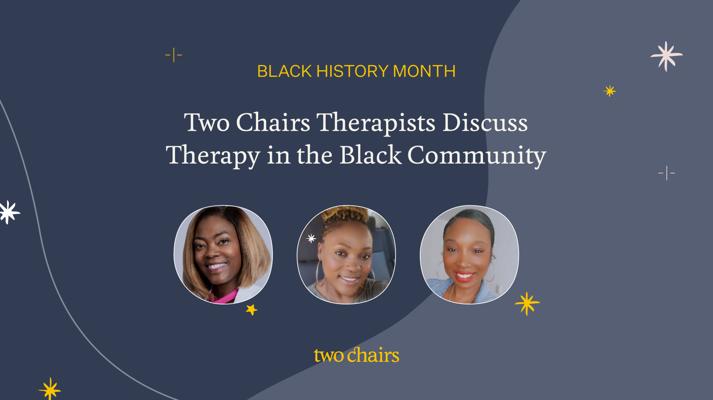 BLACK HISTORY MONTH

Two Chairs Therapists Discuss Therapy in the Black Community

two chairs